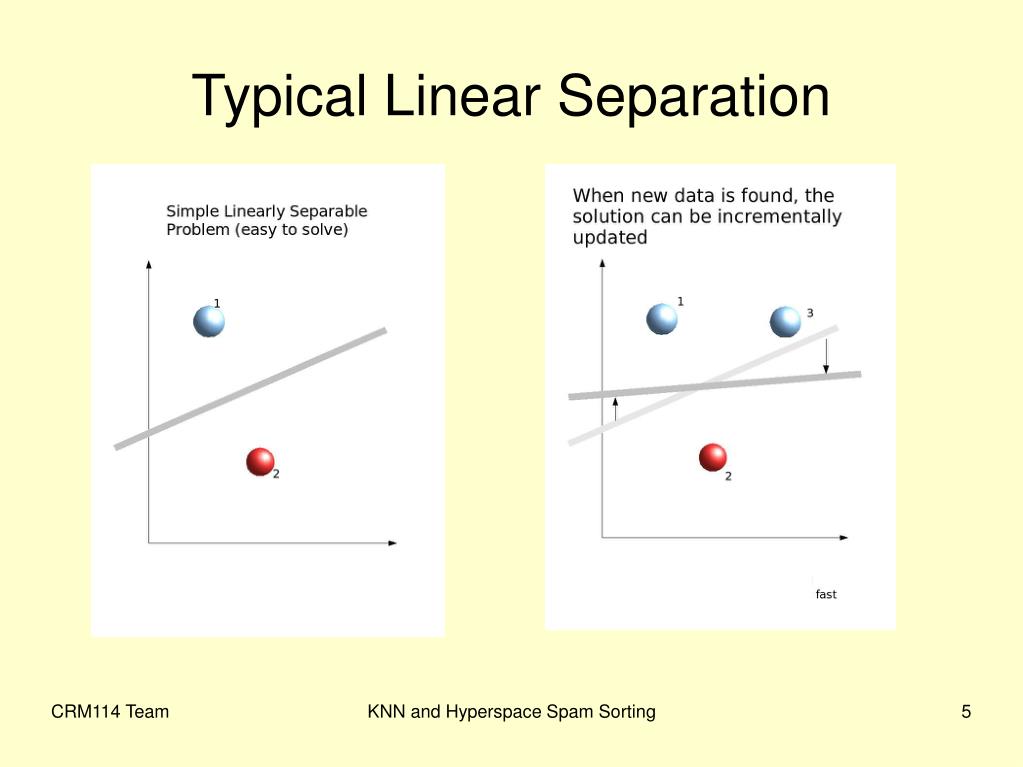 Typical Linear Separation

Simple Linearly Separable Problem (easy to solve)

1

2

When new data is found, the solution can be incrementally updated

1

3

2

fast

CRM114 Team

KNN and Hyperspace Spam Sorting

5